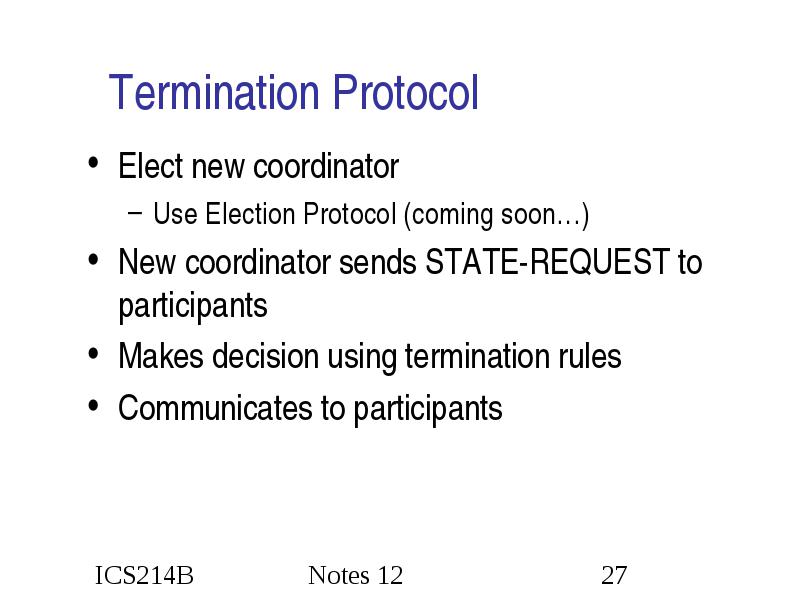 Termination Protocol

• Elect new coordinator
– Use Election Protocol (coming soon…)
• New coordinator sends STATE-REQUEST to participants
• Makes decision using termination rules
• Communicates to participants

ICS214B Notes 12 27